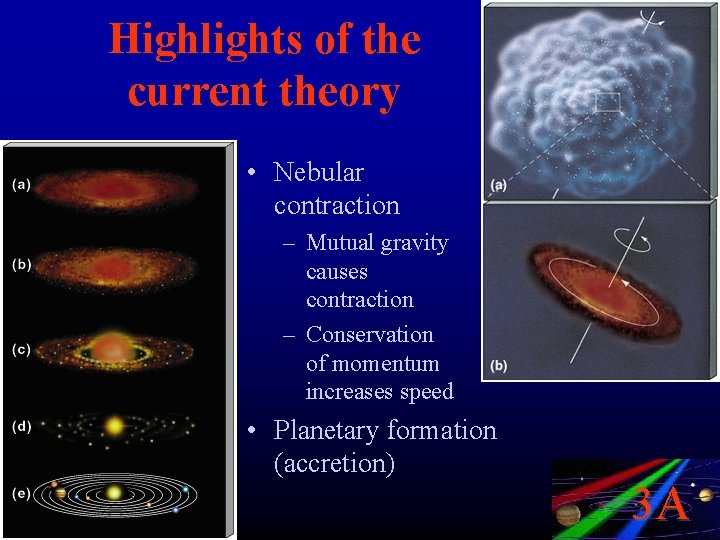 Highlights of the current theory

(a)
(b)
(c)
(d)
(e)

• Nebular contraction
– Mutual gravity causes contraction
– Conservation of momentum increases speed
• Planetary formation (accretion)

(a)
(b)

3A